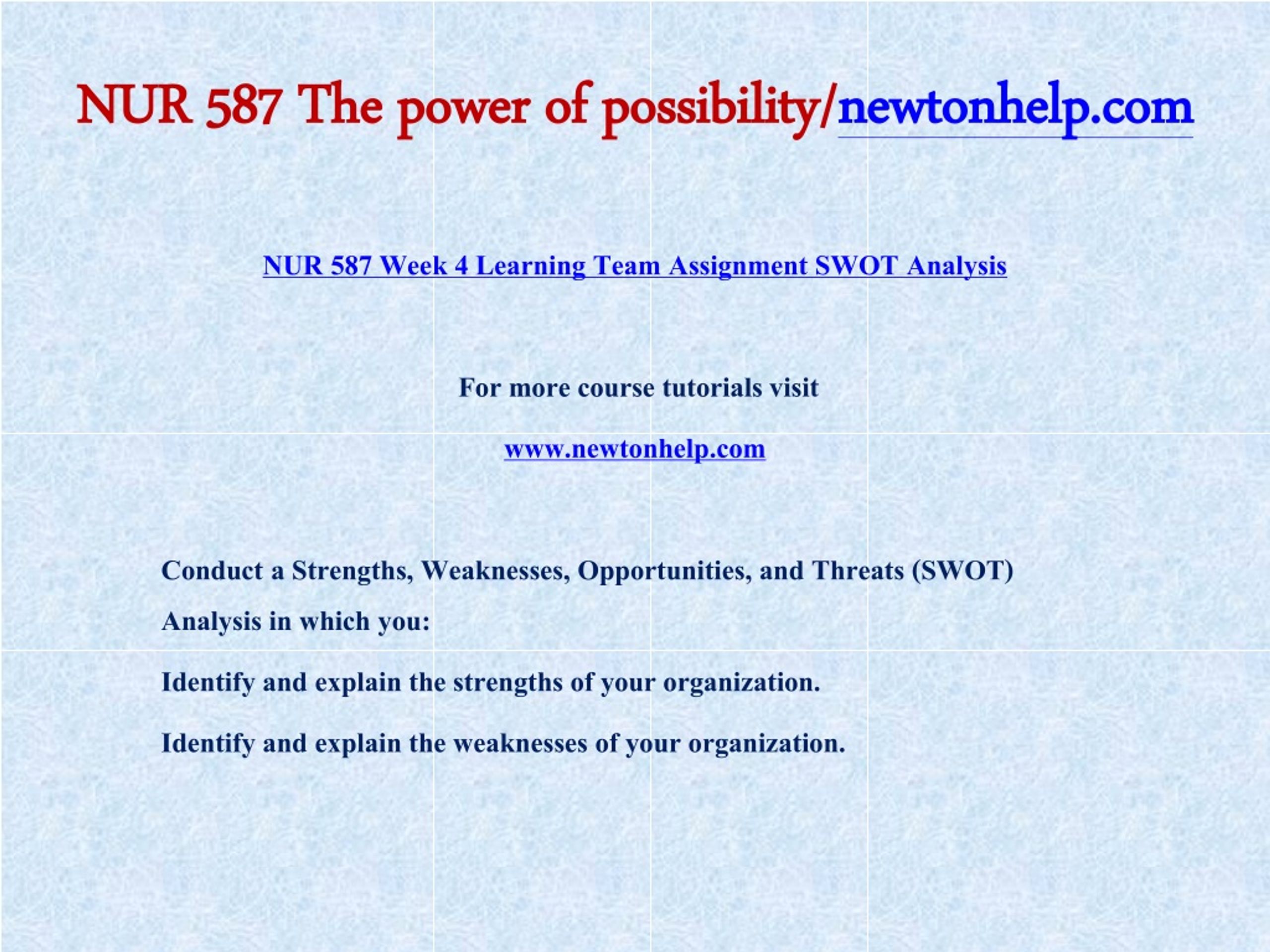 NUR 587 The power of possibility/newtonhelp.com

NUR 587 Week 4 Learning Team Assignment SWOT Analysis

For more course tutorials visit

www.newtonhelp.com

Conduct a Strengths, Weaknesses, Opportunities, and Threats (SWOT) Analysis in which you:

Identify and explain the strengths of your organization.

Identify and explain the weaknesses of your organization.